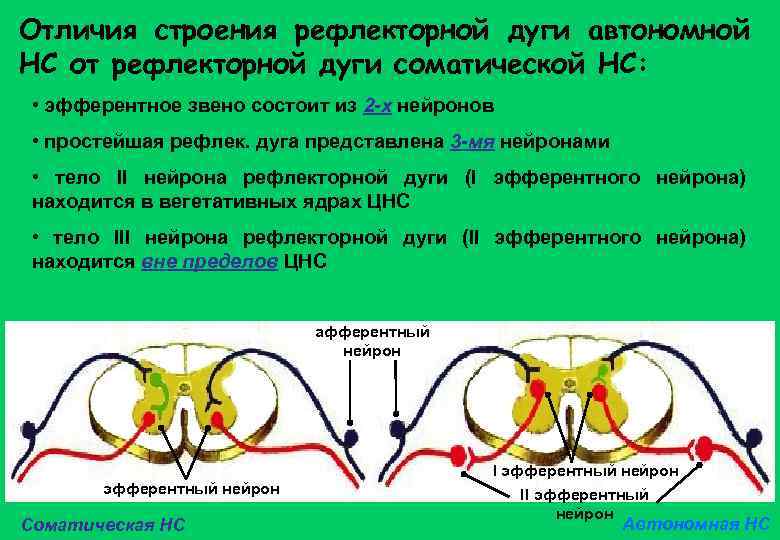 Отличия строения рефлекторной дуги автономной НС от рефлекторной дуги соматической НС:

• эфферентное звено состоит из 2-х нейронов

• простейшая рефлек. дуга представлена 3-мя нейронами

• тело II нейрона рефлекторной дуги (I эфферентного нейрона) находится в вегетативных ядрах ЦНС

• тело III нейрона рефлекторной дуги (II эфферентного нейрона) находится вне пределов ЦНС

афферентный нейрон

эфферентный нейрон

I эфферентный нейрон

II эфферентный нейрон

Соматическая НС

Автономная НС